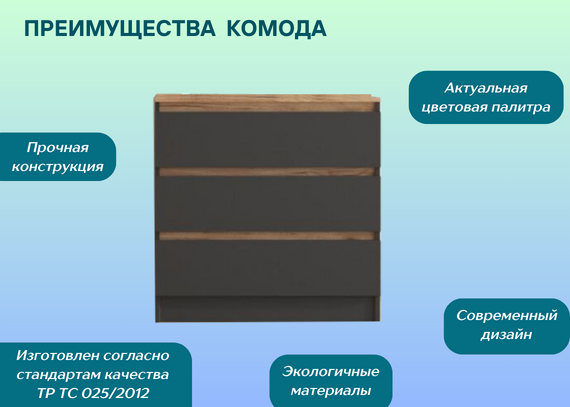 ПРЕИМУЩЕСТВА КОМОДА

Актуальная цветовая палитра

Прочная конструкция

Современный дизайн

Изготовлен согласно стандартам качества ТР ТС 025/2012

Экологичные материалы